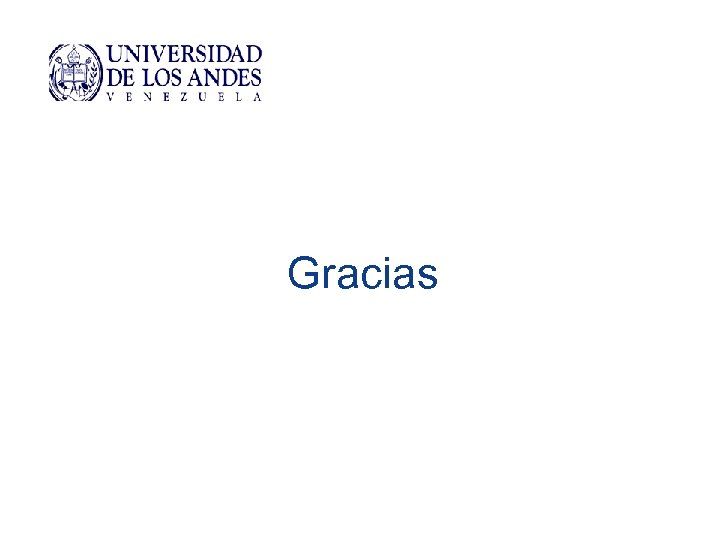 UNIVERSIDAD
DE LOS ANDES
VENEZUELA

Gracias